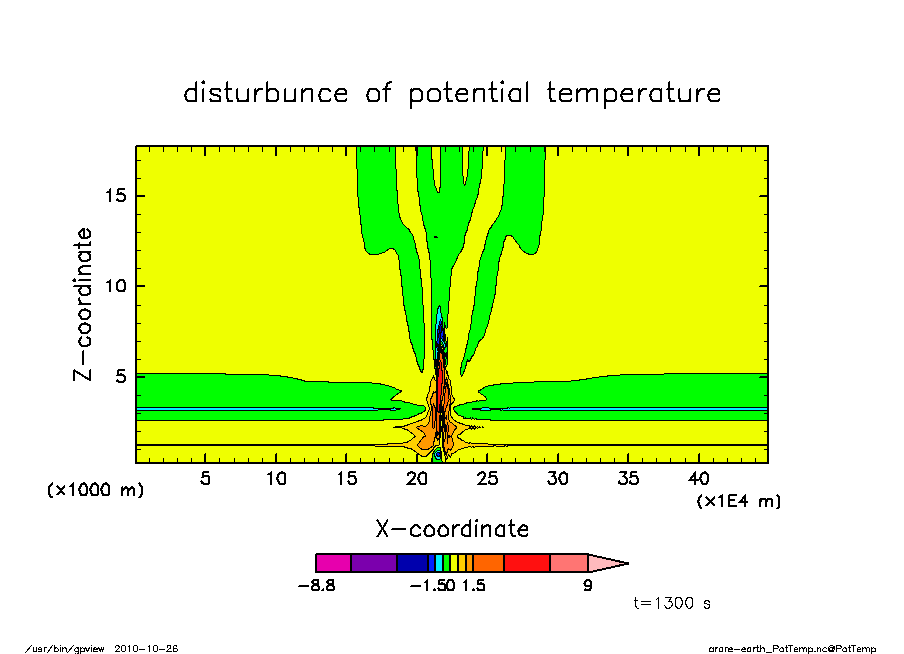 disturbunce of potential temperature

Z-coordinate

15

10

5

(x1000 m)

5 10 15 20 25 30 35 40

(x1E4 m)

X-coordinate

-8.8 -1.50 1.5 9

t=1300 s

/usr/bin/gpview 2010-10-26

arare-earth_PotTemp.nc@PotTemp